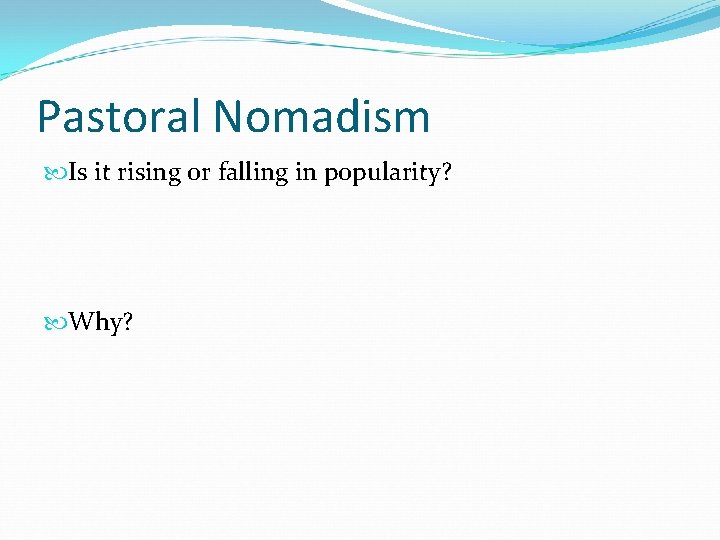 Pastoral Nomadism

Is it rising or falling in popularity?

Why?